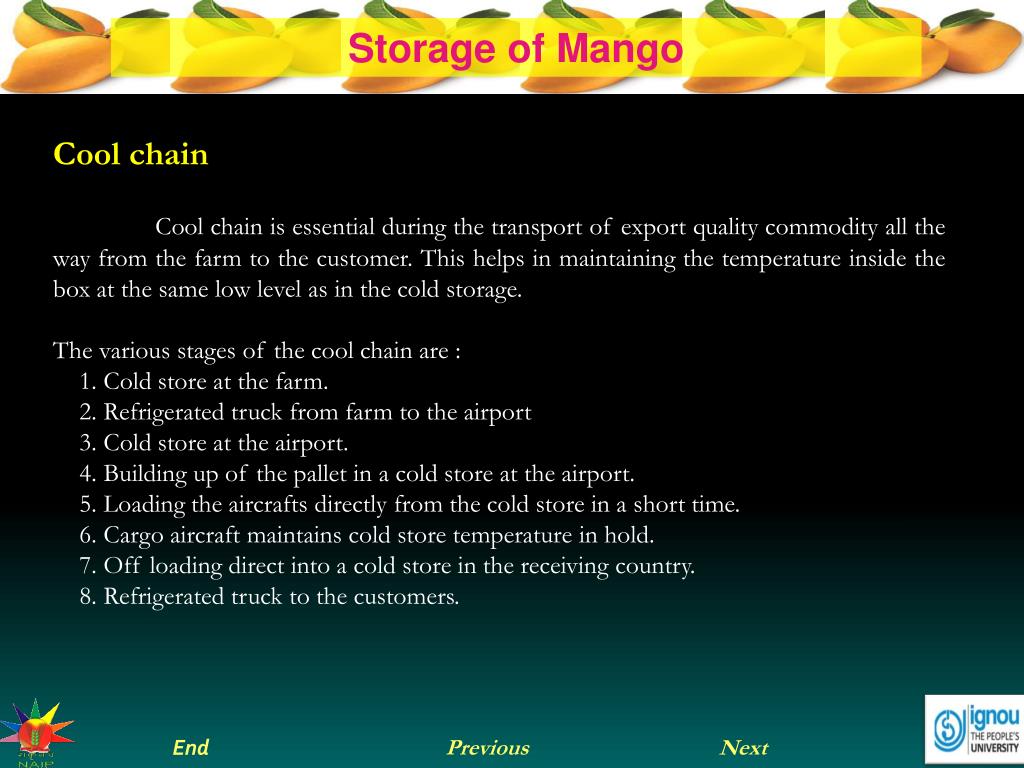 Storage of Mango

Cool chain

Cool chain is essential during the transport of export quality commodity all the way from the farm to the customer. This helps in maintaining the temperature inside the box at the same low level as in the cold storage.

The various stages of the cool chain are :
1. Cold store at the farm.
2. Refrigerated truck from farm to the airport
3. Cold store at the airport.
4. Building up of the pallet in a cold store at the airport.
5. Loading the aircrafts directly from the cold store in a short time.
6. Cargo aircraft maintains cold store temperature in hold.
7. Off loading direct into a cold store in the receiving country.
8. Refrigerated truck to the customers.

NAIP

End Previous Next

ignou THE PEOPLE'S UNIVERSITY